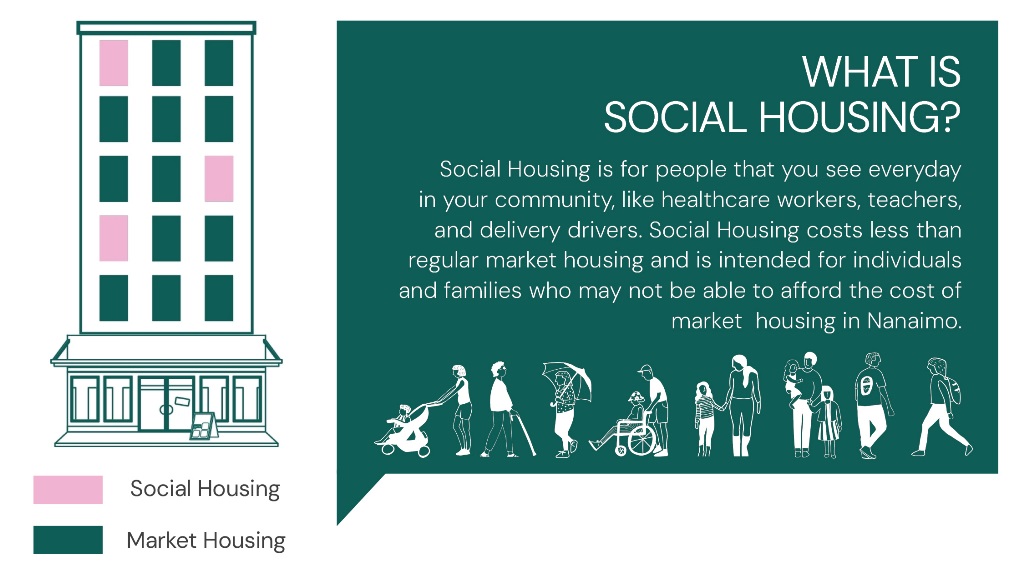 WHAT IS
SOCIAL HOUSING?

Social Housing is for people that you see everyday in your community, like healthcare workers, teachers, and delivery drivers. Social Housing costs less than regular market housing and is intended for individuals and families who may not be able to afford the cost of market housing in Nanaimo.

Social Housing

Market Housing